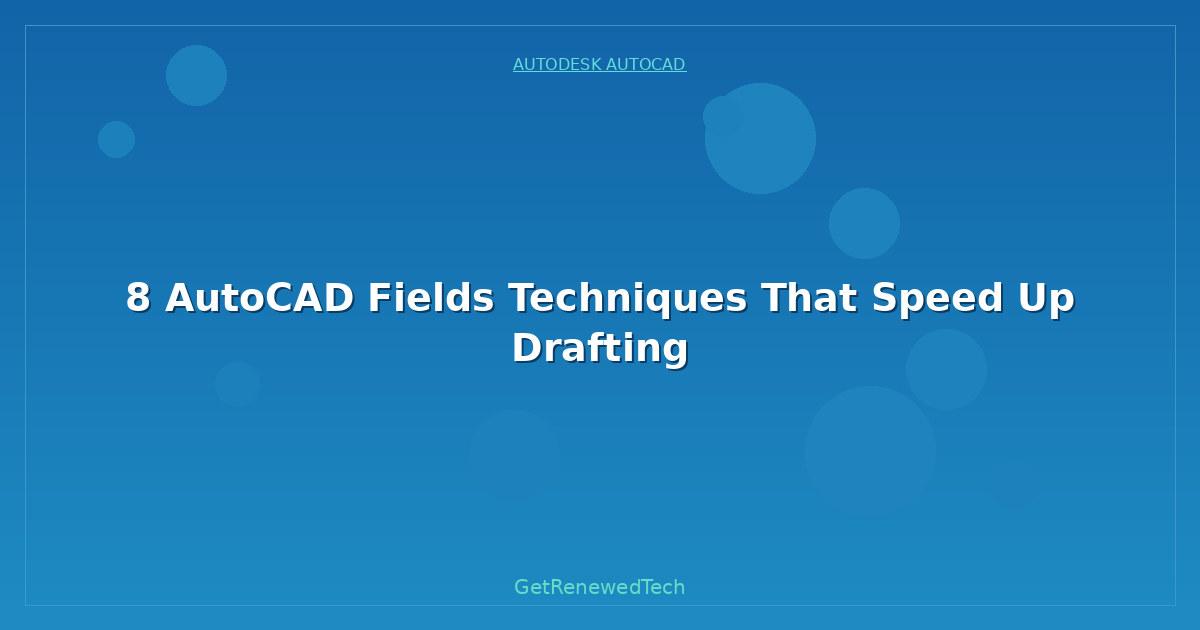 AUTODESK AUTOCAD

8 AutoCAD Fields Techniques That Speed Up Drafting

GetRenewedTech